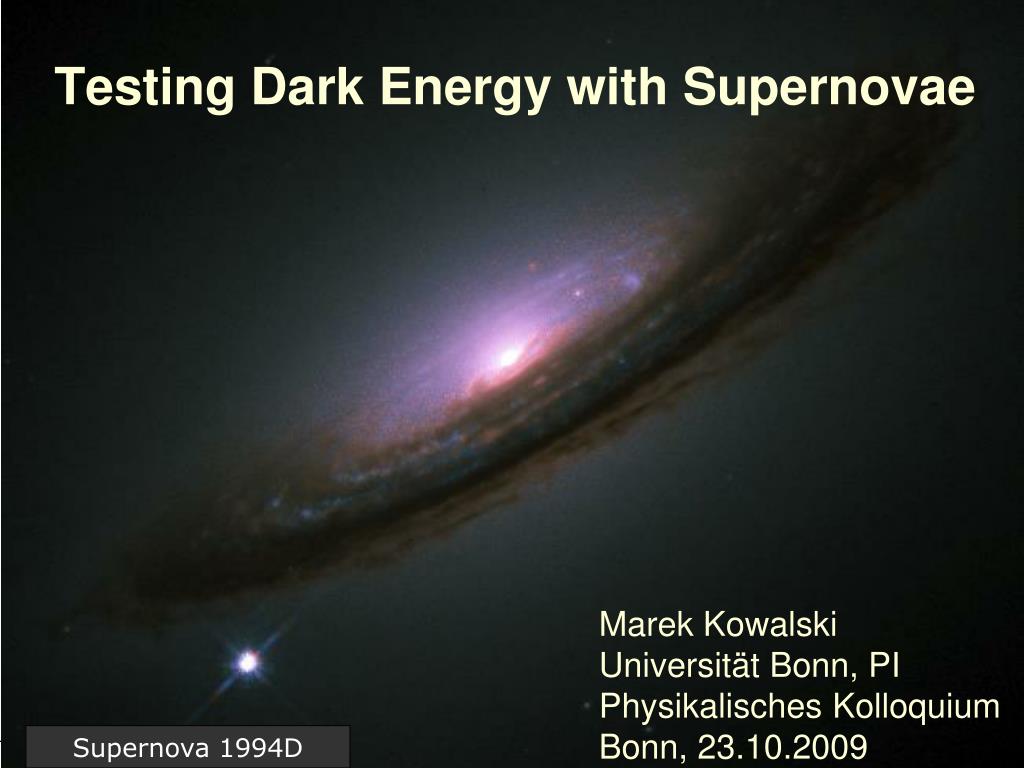 Testing Dark Energy with Supernovae

Marek Kowalski
Universität Bonn, PI
Physikalisches Kolloquium
Bonn, 23.10.2009

Supernova 1994D